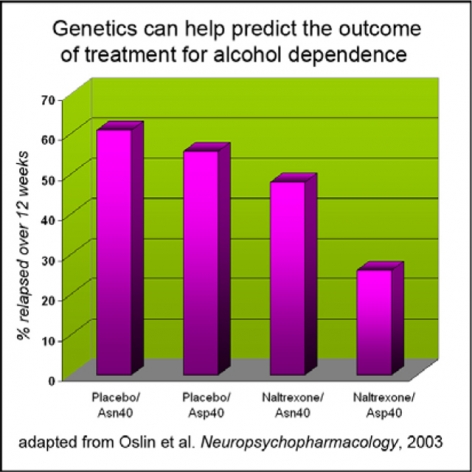 Genetics can help predict the outcome of treatment for alcohol dependence

% relapsed over 12 weeks

70
60
50
40
30
20
10
0

Placebo/ Asn40

Placebo/ Asp40

Naltrexone/ Asn40

Naltrexone/ Asp40

adapted from Oslin et al. Neuropsychopharmacology, 2003